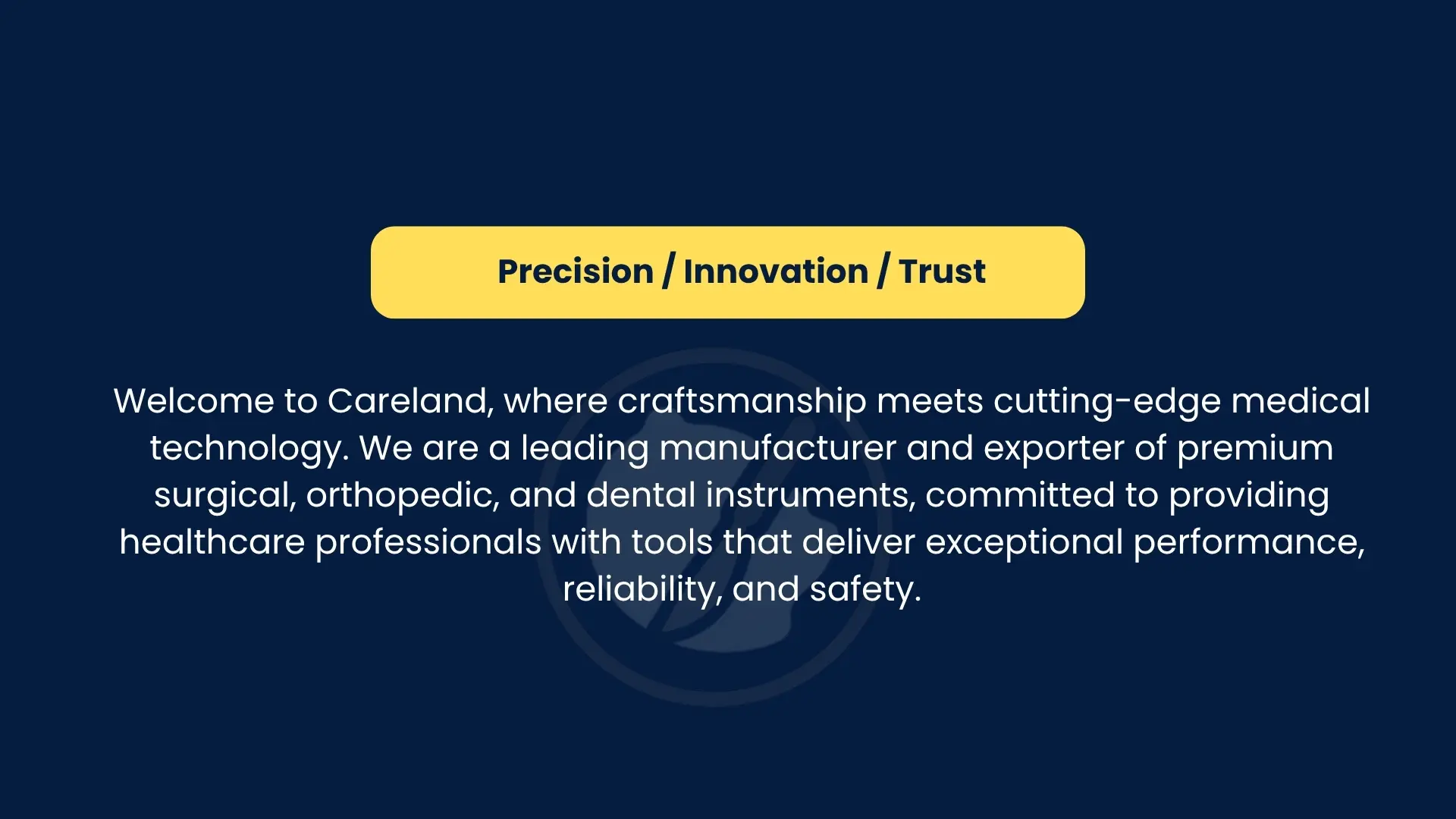 Precision / Innovation / Trust

Welcome to Careland, where craftsmanship meets cutting-edge medical technology. We are a leading manufacturer and exporter of premium surgical, orthopedic, and dental instruments, committed to providing healthcare professionals with tools that deliver exceptional performance, reliability, and safety.